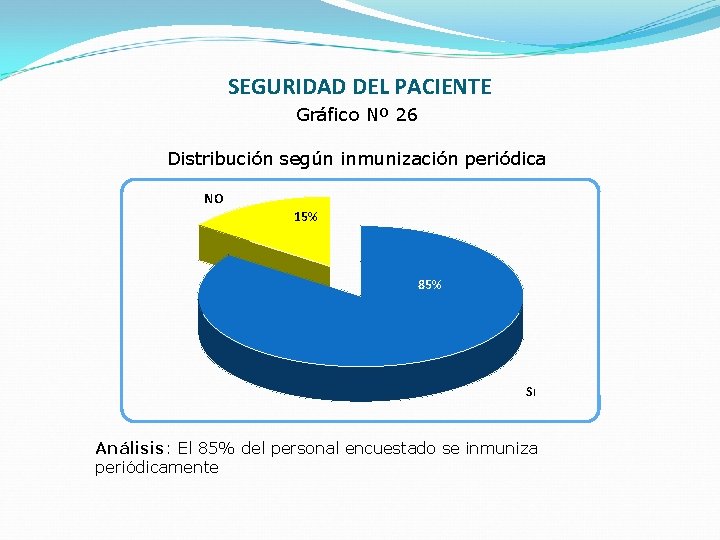 SEGURIDAD DEL PACIENTE

Gráfico Nº 26

Distribución según inmunización periódica

NO

15%

85%

SI

Análisis: El 85% del personal encuestado se inmuniza periódicamente